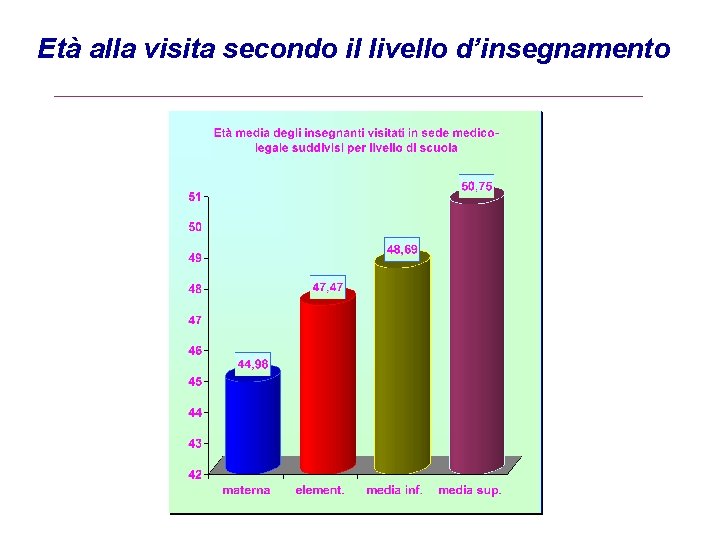 Età alla visita secondo il livello d'insegnamento

Età media degli insegnanti visitati in sede medico-legale suddivisi per livello di scuola

51
50
49
48
47
46
45
44
43
42

44,98
47,47
48,69
50,75

materna
element.
media inf.
media sup.